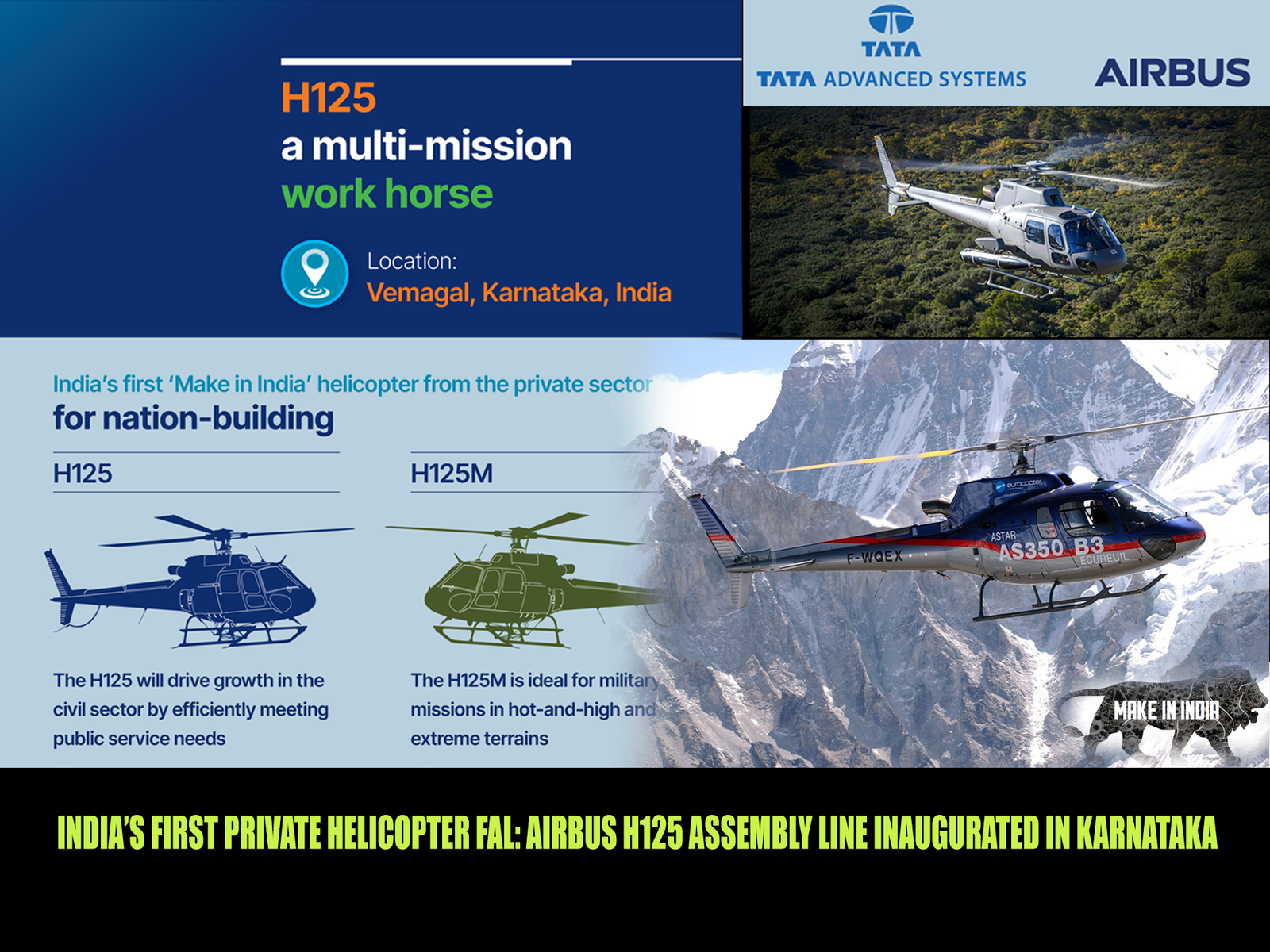 H125
a multi-mission
work horse

Location:
Vemagal, Karnataka, India

TATA
TATA ADVANCED SYSTEMS

AIRBUS

India's first 'Make in India' helicopter from the private sector
for nation-building

H125

The H125 will drive growth in the civil sector by efficiently meeting public service needs

H125M

The H125M is ideal for military missions in hot-and-high and extreme terrains

eurocopter
ASTAR
AS350 B3
ECUREUIL
F-WQEX

MAKE IN INDIA

INDIA'S FIRST PRIVATE HELICOPTER FAL: AIRBUS H125 ASSEMBLY LINE INAUGURATED IN KARNATAKA